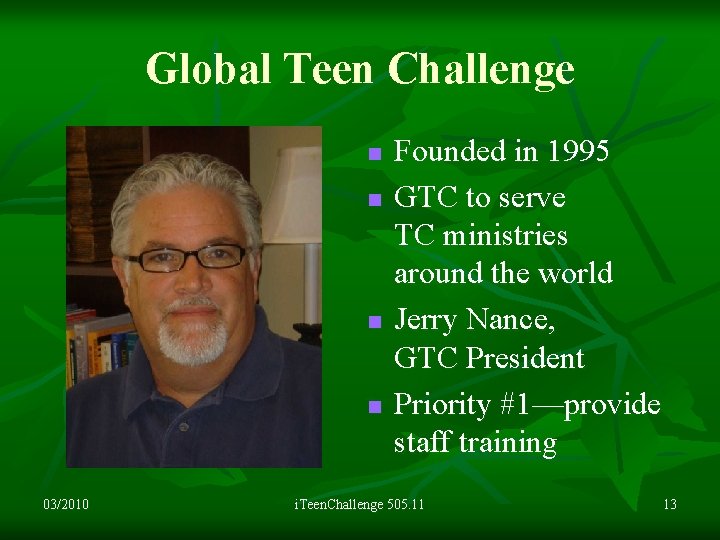 Global Teen Challenge

- Founded in 1995
- GTC to serve TC ministries around the world
- Jerry Nance, GTC President
- Priority #1—provide staff training

03/2010

iTeenChallenge 505.11

13